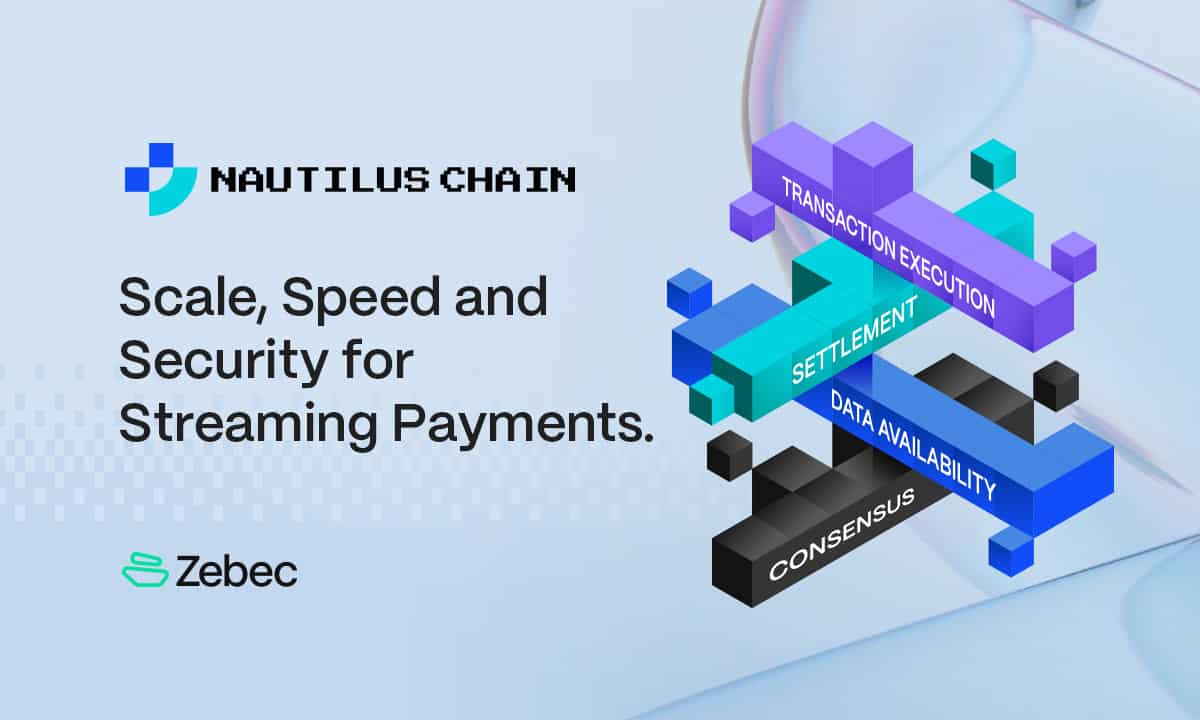 NAUTILUS CHAIN

Scale, Speed and Security for Streaming Payments.

Zebec

TRANSACTION EXECUTION

SETTLEMENT

DATA AVAILABILITY

CONSENSUS